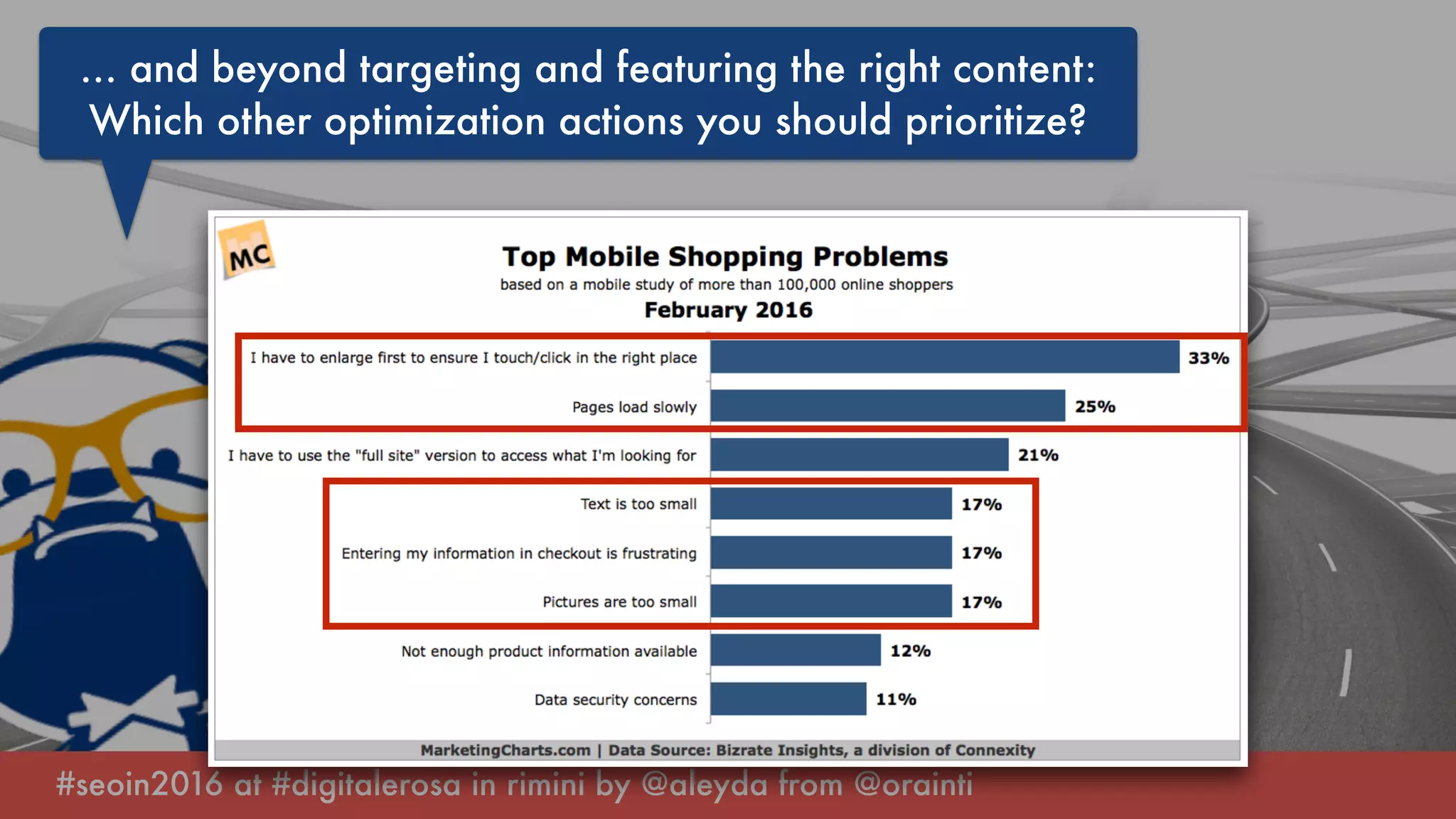 … and beyond targeting and featuring the right content: Which other optimization actions you should prioritize?

MC

Top Mobile Shopping Problems
based on a mobile study of more than 100,000 online shoppers
February 2016

I have to enlarge first to ensure I touch/click in the right place 33%
Pages load slowly 25%
I have to use the "full site" version to access what I'm looking for 21%
Text is too small 17%
Entering my information in checkout is frustrating 17%
Pictures are too small 17%
Not enough product information available 12%
Data security concerns 11%

MarketingCharts.com | Data Source: Bizrate Insights, a division of Connexity

#seoin2016 at #digitalerosa in rimini by @aleyda from @orainti